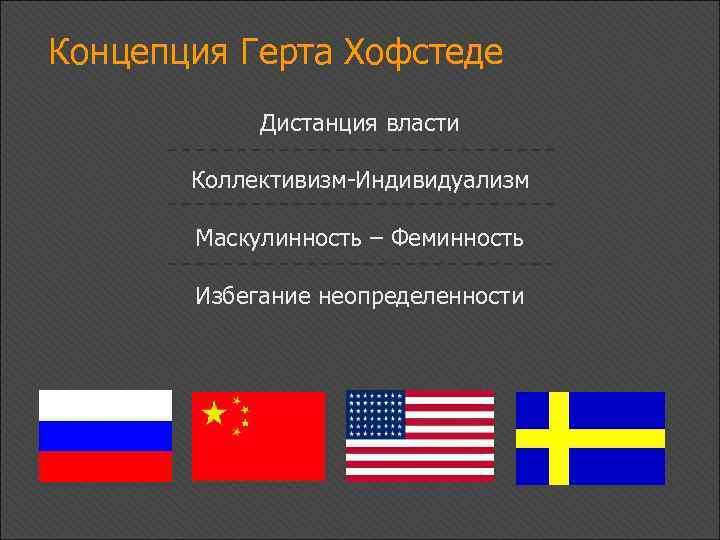 Концепция Герта Хофстеде

Дистанция власти

Коллективизм-Индивидуализм

Маскулинность – Феминность

Избегание неопределенности